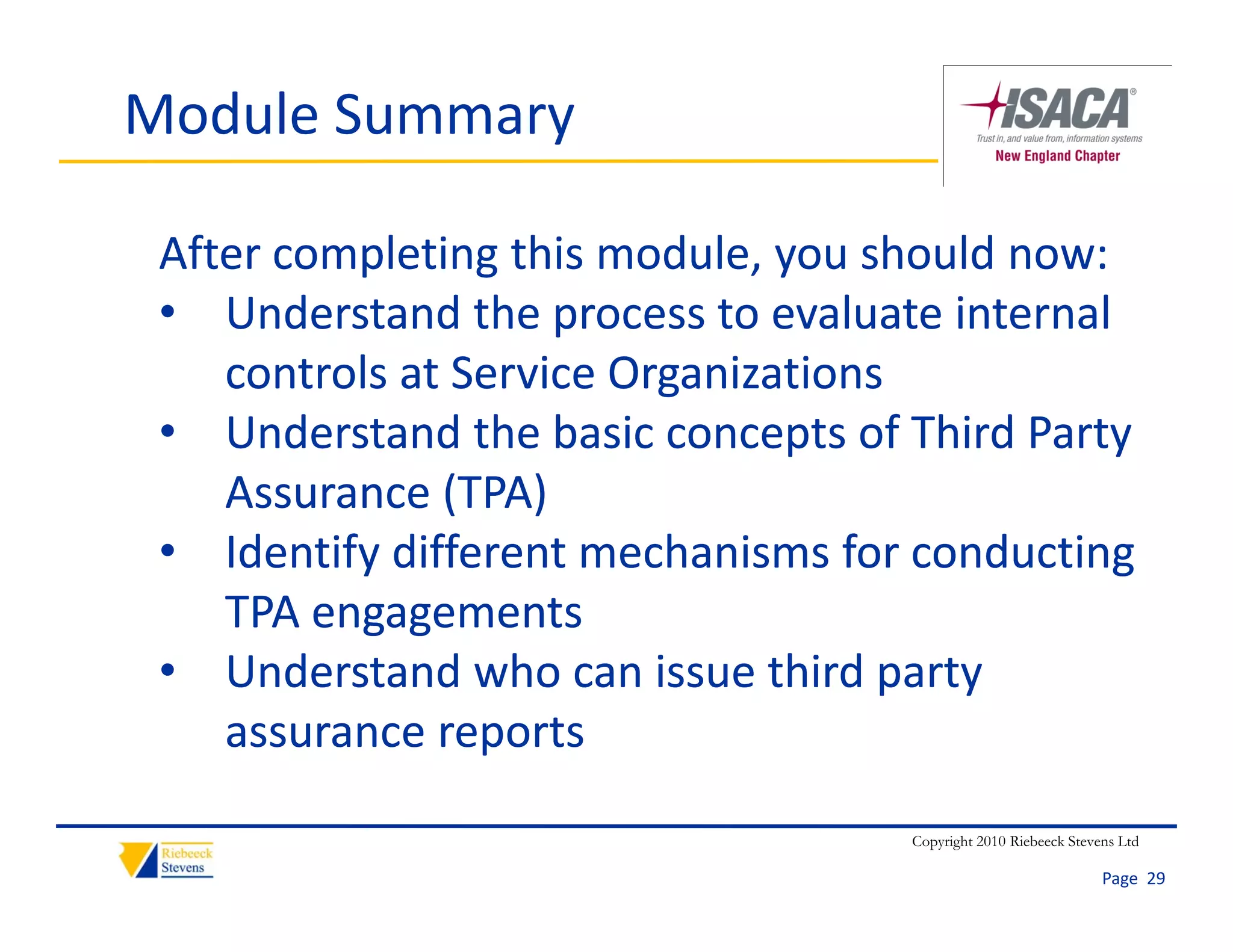 Module Summary

ISACA®
Trust in, and value from, information systems
New England Chapter

After completing this module, you should now:
• Understand the process to evaluate internal controls at Service Organizations
• Understand the basic concepts of Third Party Assurance (TPA)
• Identify different mechanisms for conducting TPA engagements
• Understand who can issue third party assurance reports

Riebeeck Stevens

Copyright 2010 Riebeeck Stevens Ltd

Page 29